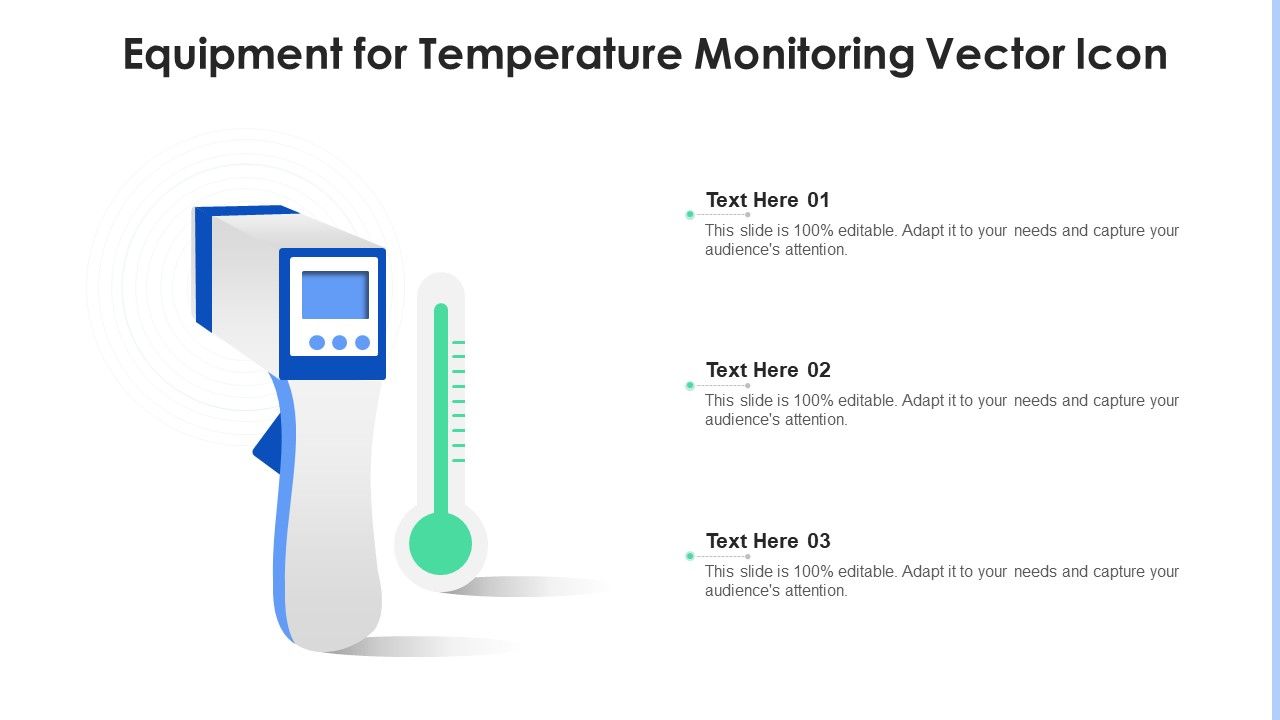 Equipment for Temperature Monitoring Vector Icon

Text Here 01
This slide is 100% editable. Adapt it to your needs and capture your audience's attention.

Text Here 02
This slide is 100% editable. Adapt it to your needs and capture your audience's attention.

Text Here 03
This slide is 100% editable. Adapt it to your needs and capture your audience's attention.